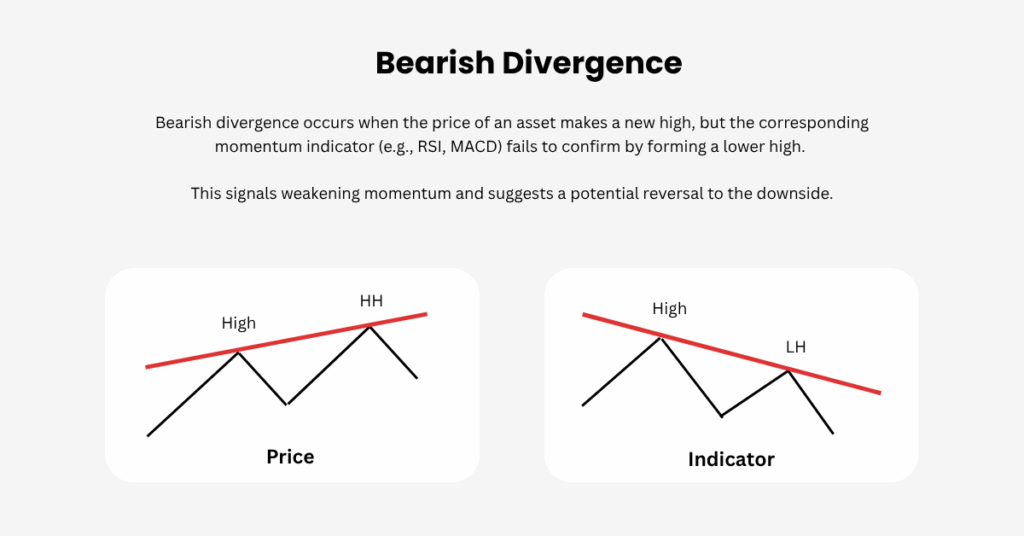 Bearish Divergence

Bearish divergence occurs when the price of an asset makes a new high, but the corresponding momentum indicator (e.g., RSI, MACD) fails to confirm by forming a lower high.

This signals weakening momentum and suggests a potential reversal to the downside.

High
HH
Price

High
LH
Indicator